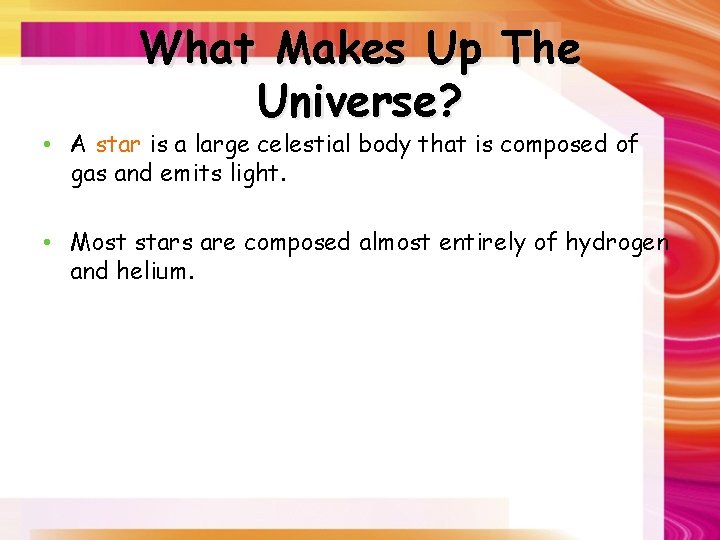 What Makes Up The Universe?

• A star is a large celestial body that is composed of gas and emits light.

• Most stars are composed almost entirely of hydrogen and helium.